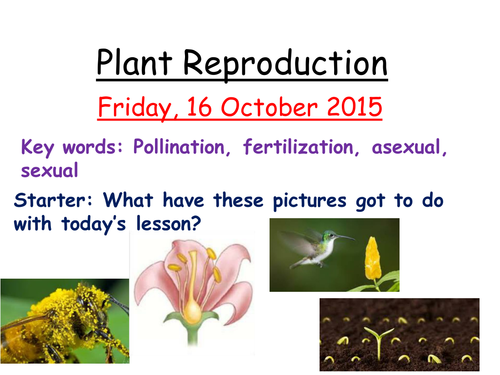 Plant Reproduction

Friday, 16 October 2015

Key words: Pollination, fertilization, asexual, sexual

Starter: What have these pictures got to do with today's lesson?